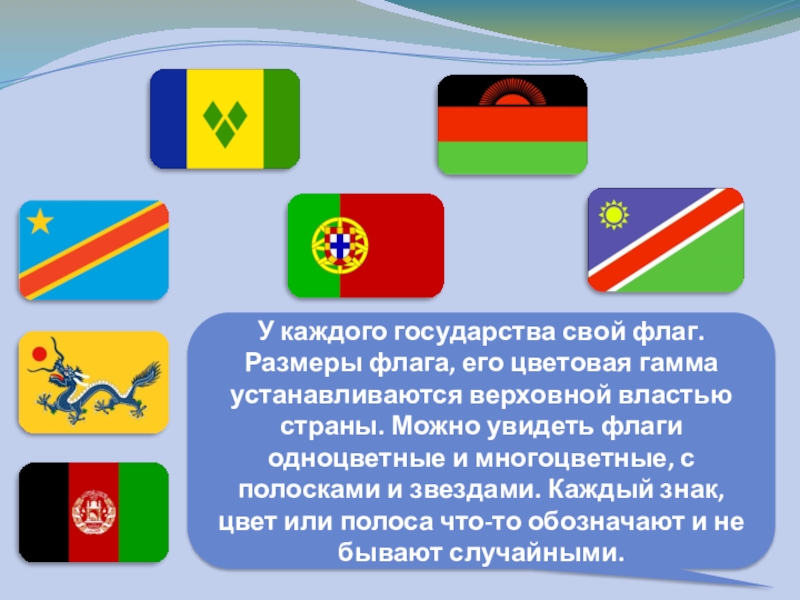 У каждого государства свой флаг. Размеры флага, его цветовая гамма устанавливаются верховной властью страны. Можно увидеть флаги одноцветные и многоцветные, с полосками и звездами. Каждый знак, цвет или полоса что-то обозначают и не бывают случайными.